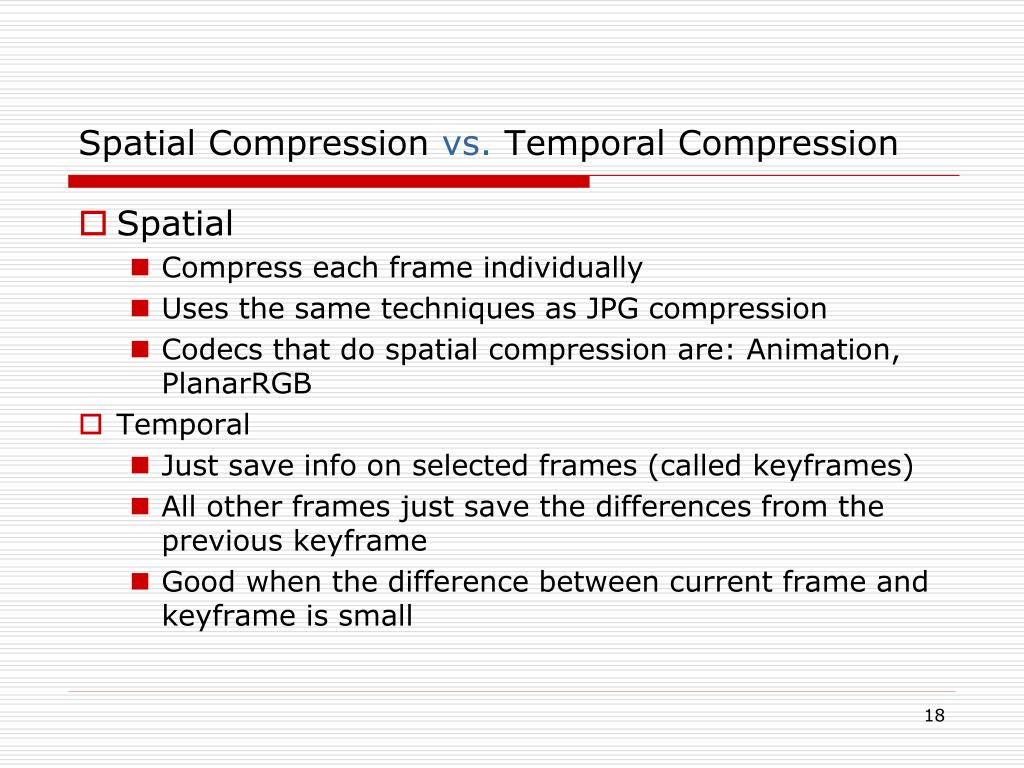 Spatial Compression vs. Temporal Compression

Spatial

Compress each frame individually

Uses the same techniques as JPG compression

Codecs that do spatial compression are: Animation, PlanarRGB

Temporal

Just save info on selected frames (called keyframes)

All other frames just save the differences from the previous keyframe

Good when the difference between current frame and keyframe is small

18